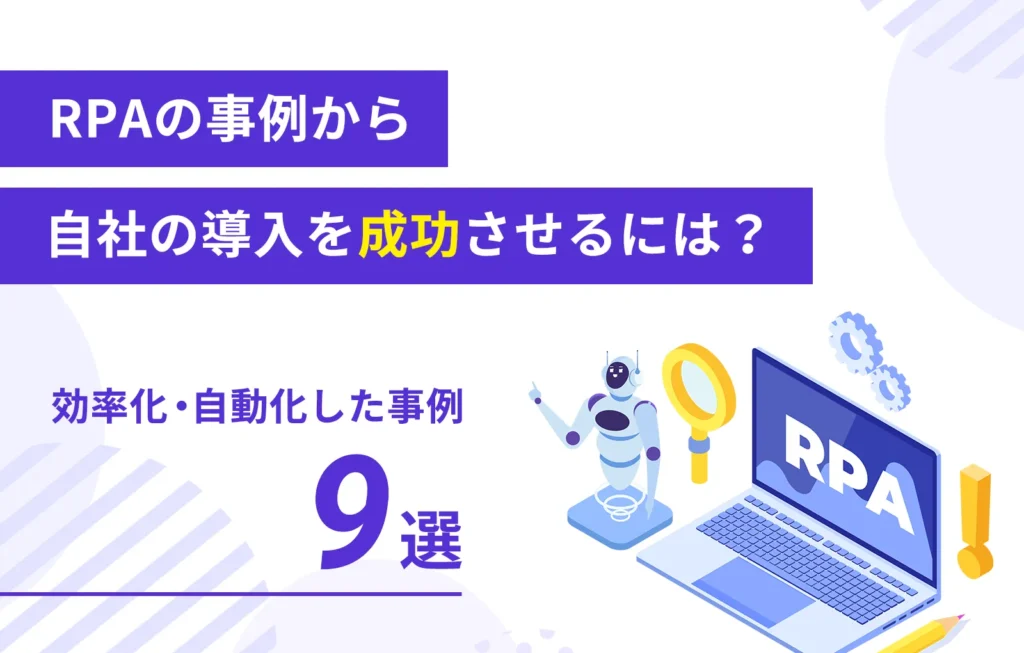 RPAの事例から
自社の導入を成功させるには？

効率化・自動化した事例
9選

RPA